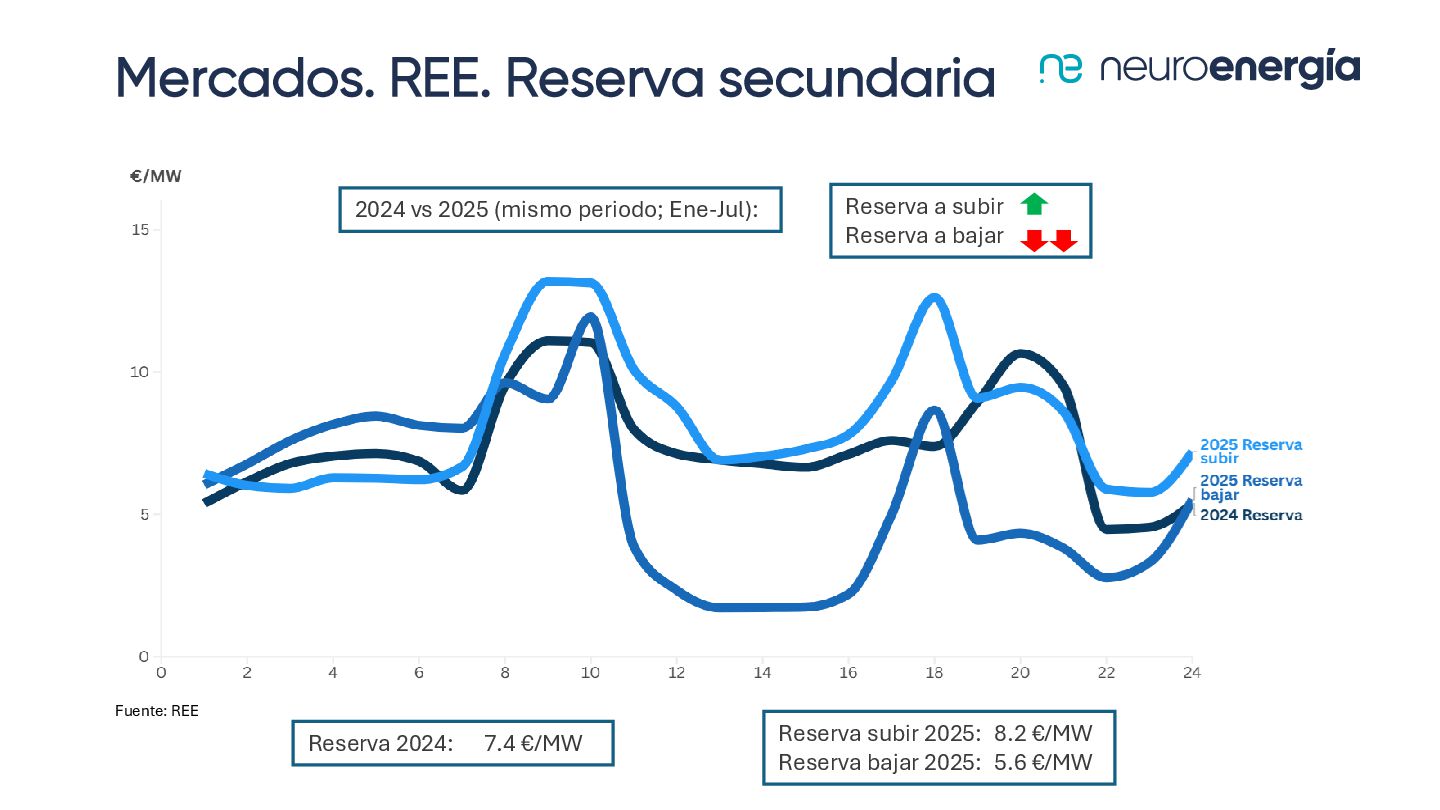 Mercados. REE. Reserva secundaria

neuroenergía

€/MW

2024 vs 2025 (mismo periodo; Ene-Jul):

Reserva a subir
Reserva a bajar

15

10

5

0

0 2 4 6 8 10 12 14 16 18 20 22 24

2025 Reserva subir
2025 Reserva bajar
2024 Reserva

Fuente: REE

Reserva 2024: 7.4 €/MW

Reserva subir 2025: 8.2 €/MW
Reserva bajar 2025: 5.6 €/MW